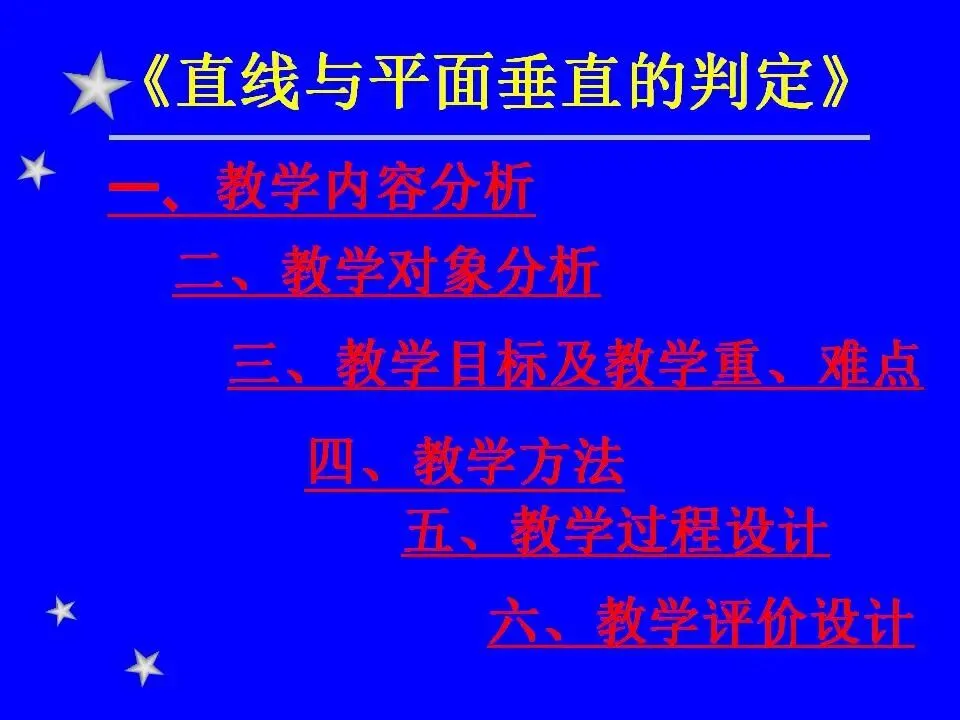 《直线与平面垂直的判定》

一、教学内容分析

二、教学对象分析

三、教学目标及教学重、难点

四、教学方法

五、教学过程设计

六、教学评价设计